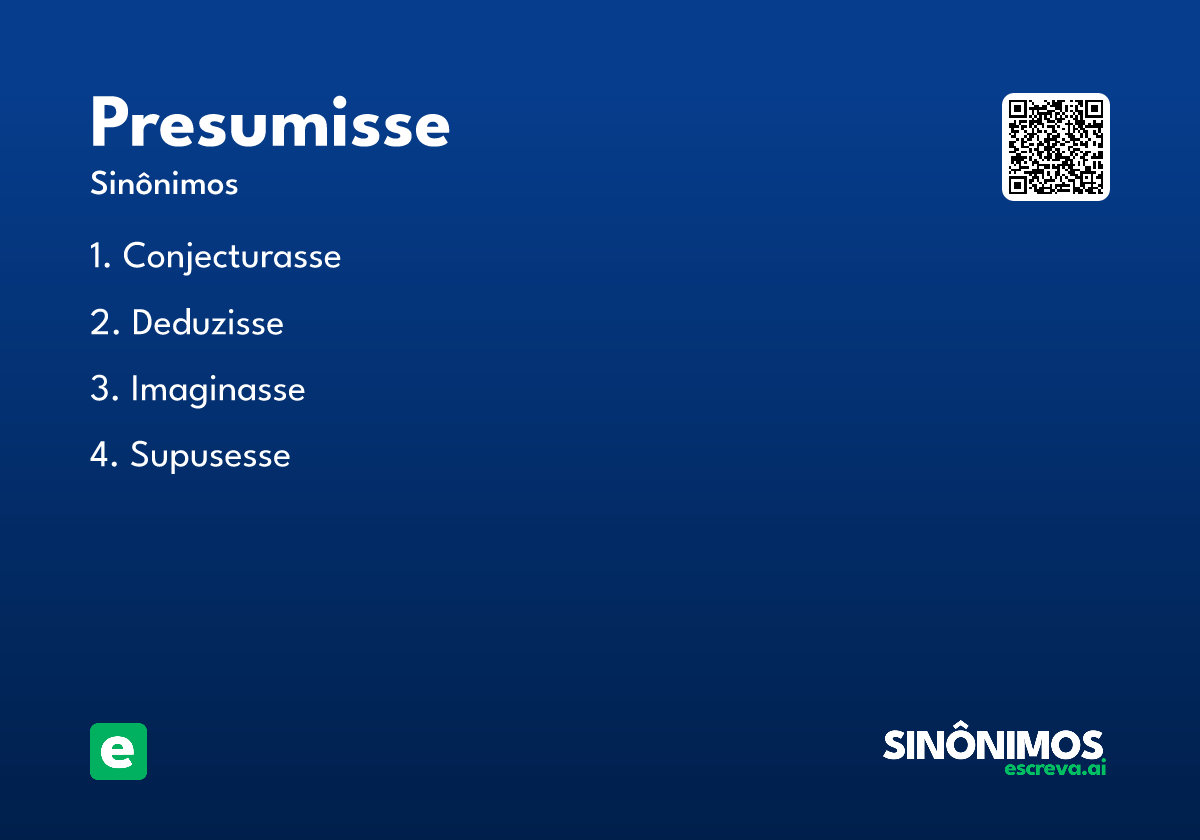 Presumisse
Sinônimos

1. Conjecturasse

2. Deduzisse

3. Imaginasse

4. Supusesse

e

SINÔNIMOS
escreva.ai